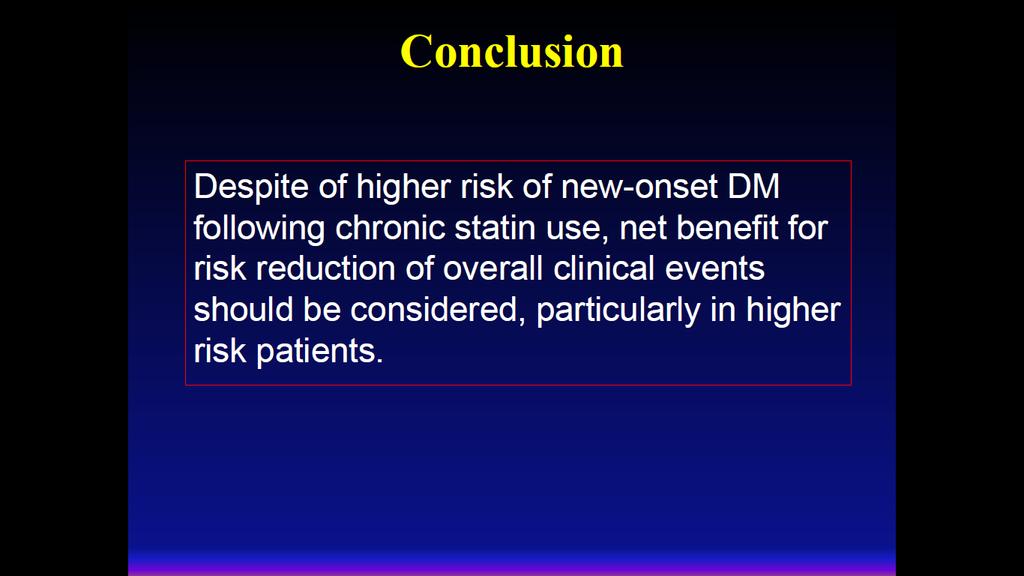 Conclusion

Despite of higher risk of new-onset DM following chronic statin use, net benefit for risk reduction of overall clinical events should be considered, particularly in higher risk patients.